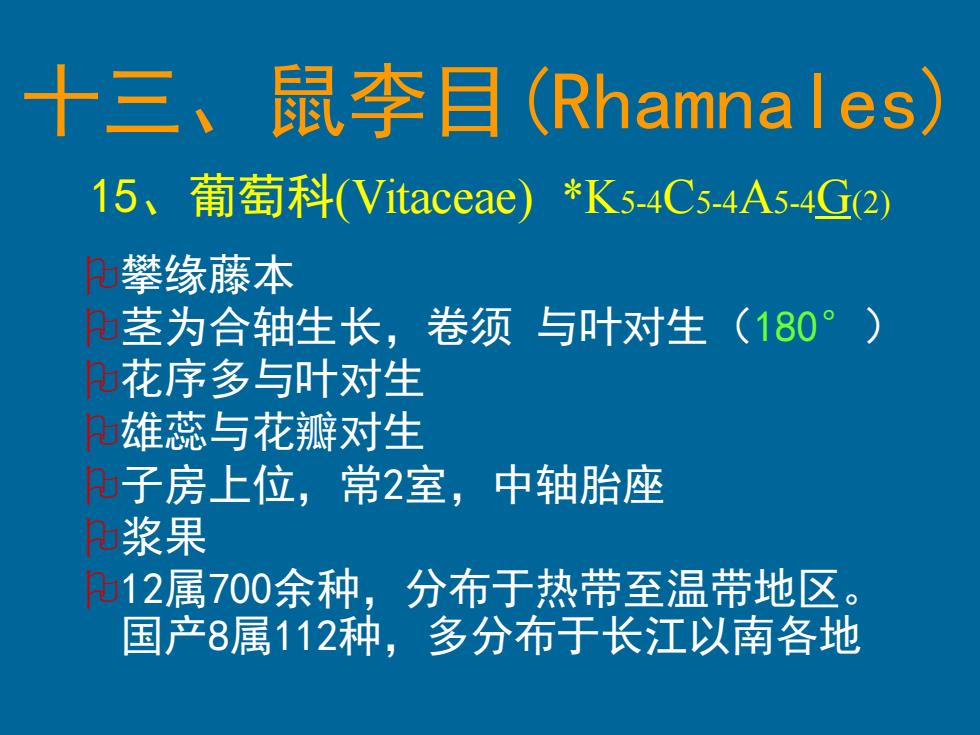 十三、鼠李目(Rhamnales)

15、葡萄科(Vitaceae) $*K_{5-4}C_{5-4}A_{5-4}\underline{G}_{(2)}$

攀缘藤本

茎为合轴生长，卷须 与叶对生（180°）

花序多与叶对生

雄蕊与花瓣对生

子房上位，常2室，中轴胎座

浆果

12属700余种，分布于热带至温带地区。国产8属112种，多分布于长江以南各地